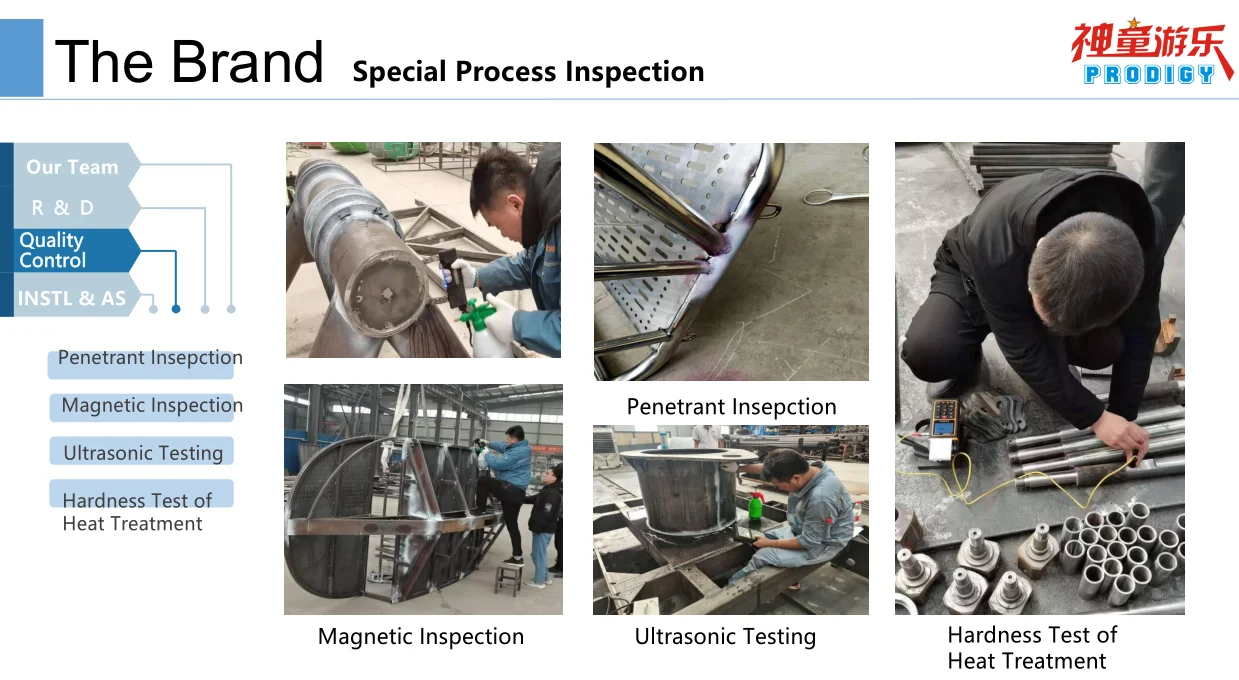 The Brand Special Process Inspection

神童游乐
PRODIGY

Our Team
R & D
Quality Control
INSTL & AS

Penetrant Insepction
Magnetic Inspection
Ultrasonic Testing
Hardness Test of Heat Treatment

Penetrant Insepction

Magnetic Inspection

Ultrasonic Testing

Hardness Test of Heat Treatment